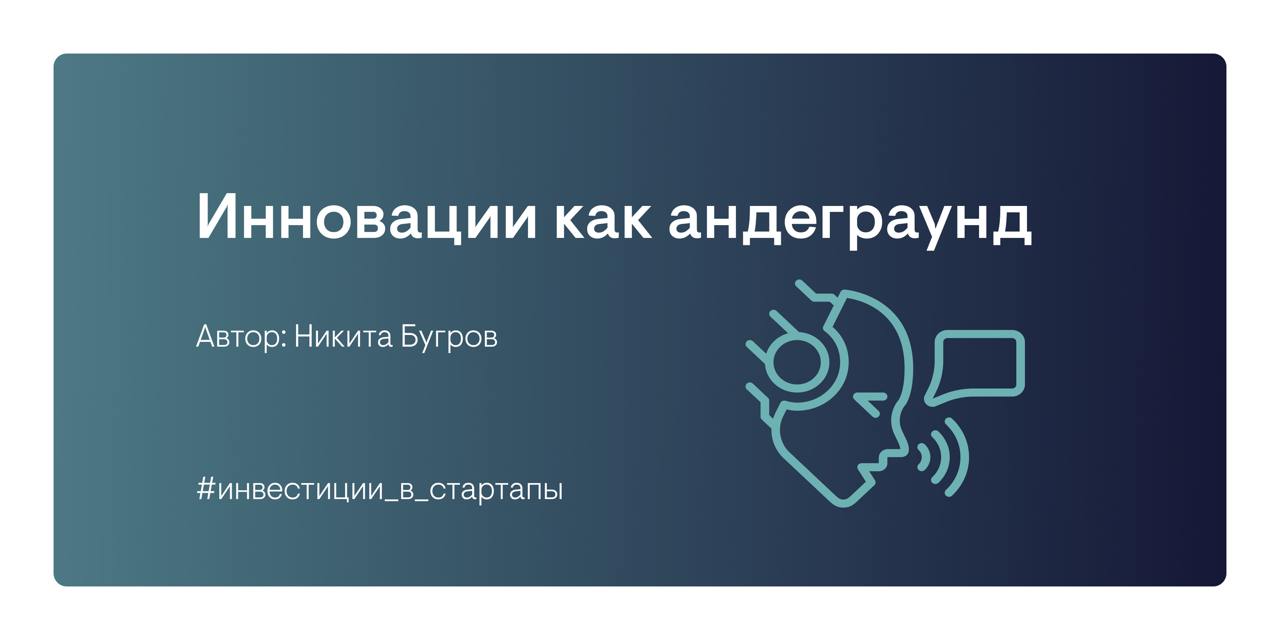 Инновации как андеграунд

Автор: Никита Бугров

#инвестиции_в_стартапы